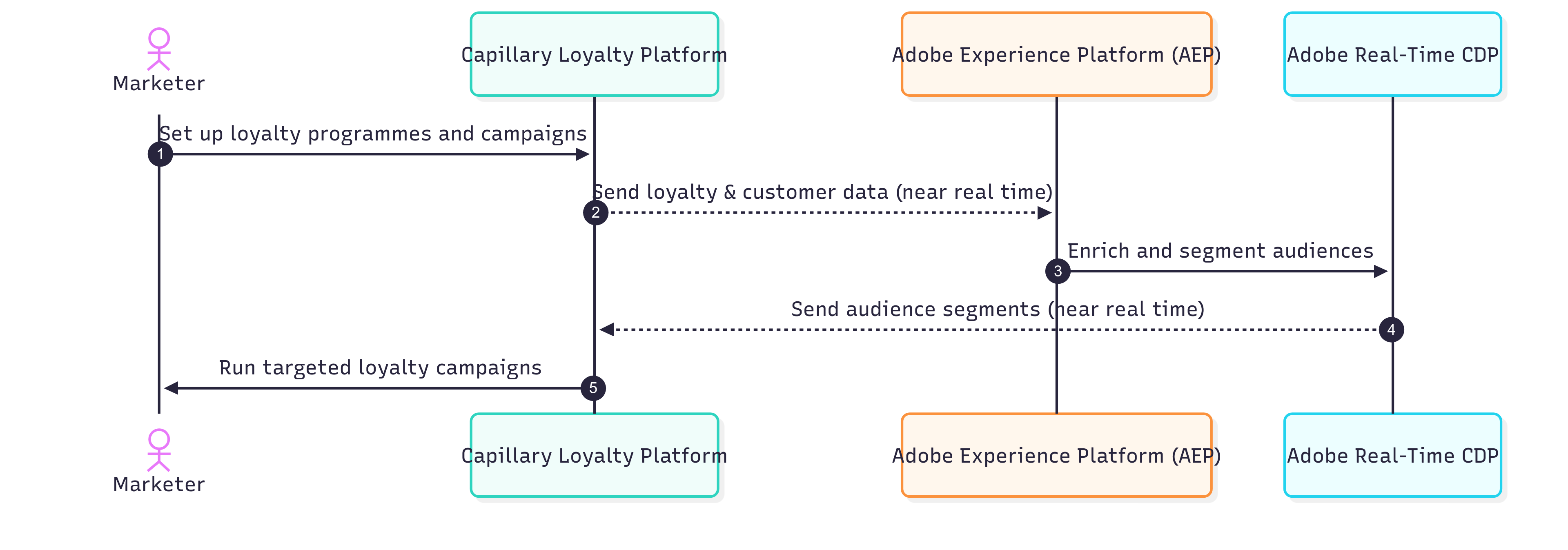 Marketer

Capillary Loyalty Platform

Adobe Experience Platform (AEP)

Adobe Real-Time CDP

1 Set up loyalty programmes and campaigns

2 Send loyalty & customer data (near real time)

3 Enrich and segment audiences

4 Send audience segments (near real time)

5 Run targeted loyalty campaigns

Marketer

Capillary Loyalty Platform

Adobe Experience Platform (AEP)

Adobe Real-Time CDP